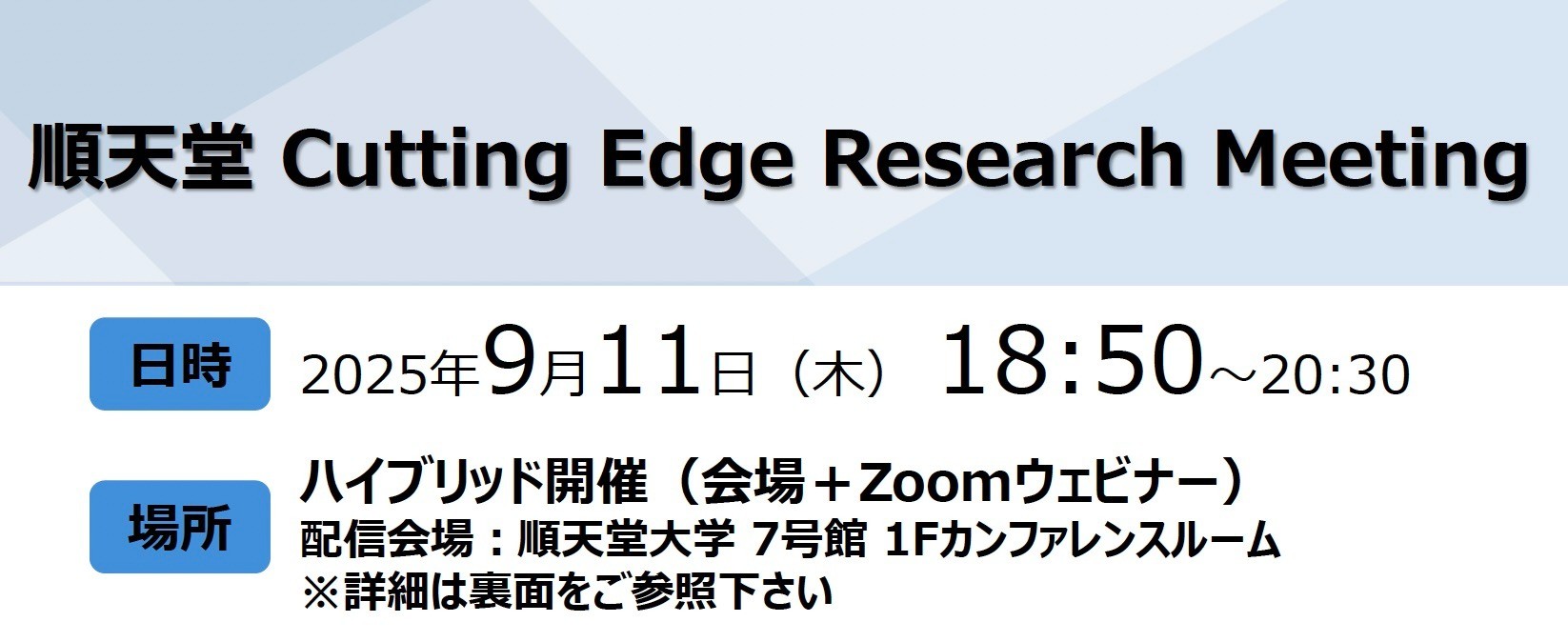 順天堂 Cutting Edge Research Meeting

日時 2025年9月11日（木） 18:50～20:30

場所 ハイブリッド開催（会場＋Zoomウェビナー）
配信会場：順天堂大学 7号館 1Fカンファレンスルーム
※詳細は裏面をご参照下さい